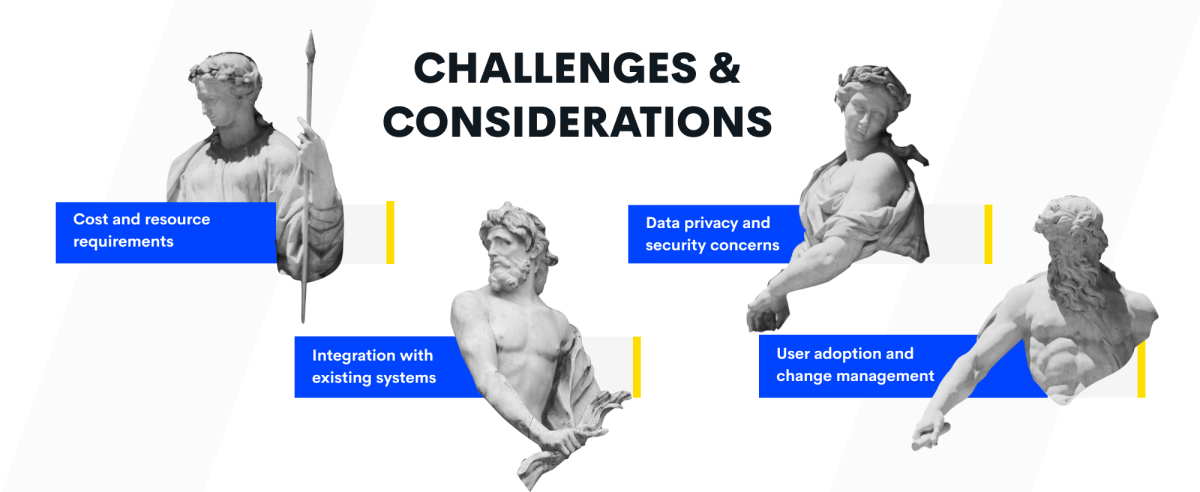 CHALLENGES & CONSIDERATIONS

Cost and resource requirements

Integration with existing systems

Data privacy and security concerns

User adoption and change management